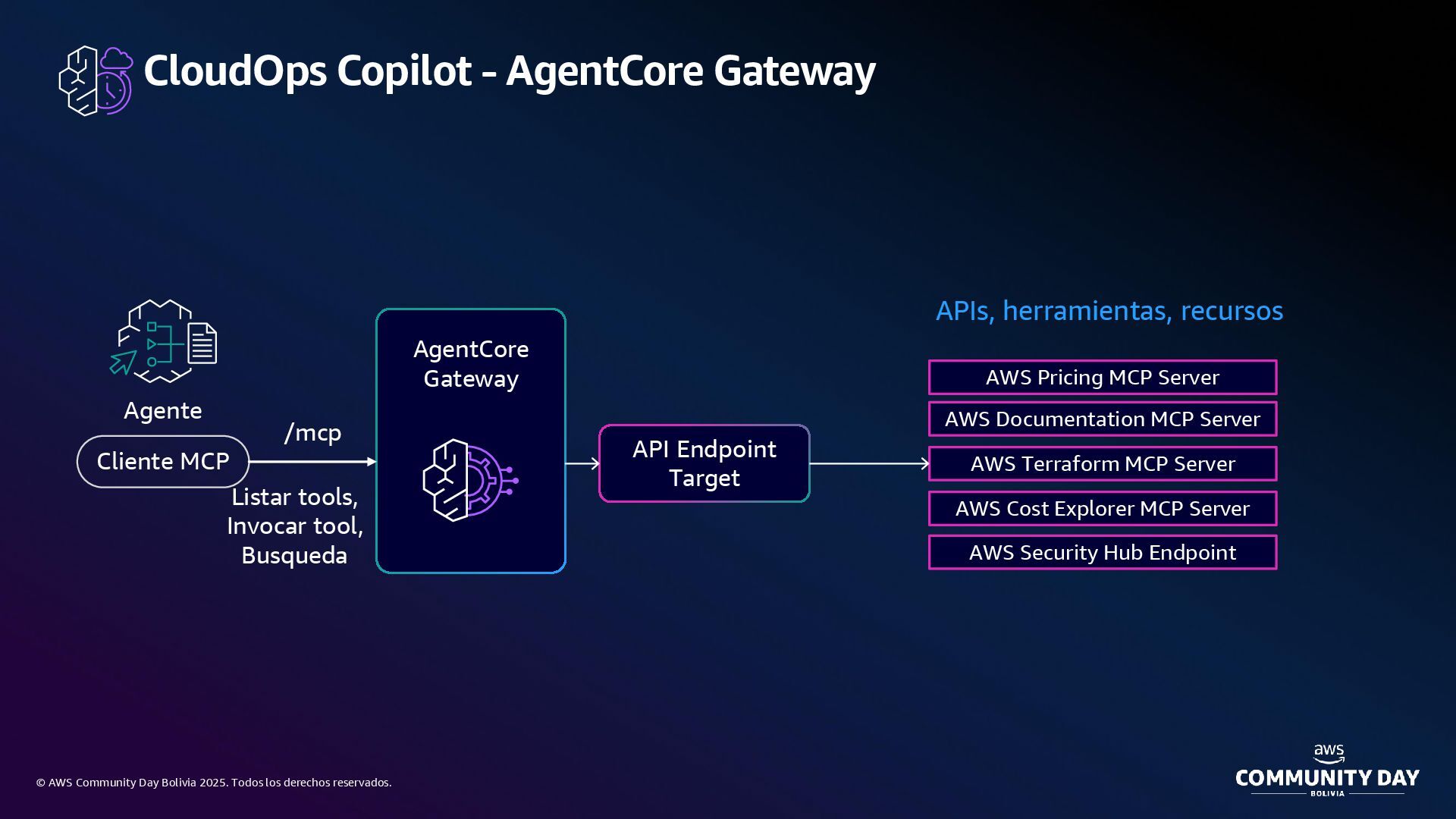 CloudOps Copilot - AgentCore Gateway

Agente

Cliente MCP

/mcp

Listar tools,
Invocar tool,
Busqueda

AgentCore Gateway

API Endpoint Target

APIs, herramientas, recursos

AWS Pricing MCP Server

AWS Documentation MCP Server

AWS Terraform MCP Server

AWS Cost Explorer MCP Server

AWS Security Hub Endpoint

© AWS Community Day Bolivia 2025. Todos los derechos reservados.

aws
COMMUNITY DAY
BOLIVIA